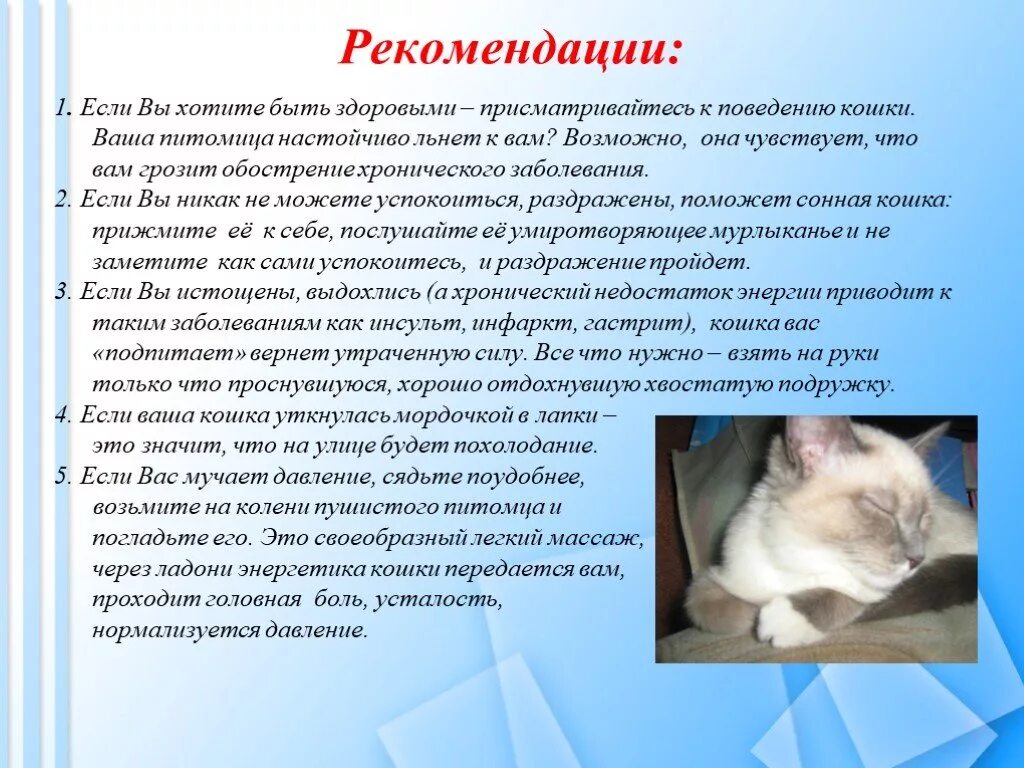 Рекомендации:

1. Если Вы хотите быть здоровыми – присматривайтесь к поведению кошки. Ваша питомица настойчиво льнет к вам? Возможно, она чувствует, что вам грозит обострение хронического заболевания.

2. Если Вы никак не можете успокоиться, раздражены, поможет сонная кошка: прижмите её к себе, послушайте её умиротворяющее мурлыканье и не заметите как сами успокоитесь, и раздражение пройдет.

3. Если Вы истощены, выдохлись (а хронический недостаток энергии приводит к таким заболеваниям как инсульт, инфаркт, гастрит), кошка вас «подпитает» вернет утраченную силу. Все что нужно – взять на руки только что проснувшуюся, хорошо отдохнувшую хвостатую подружку.

4. Если ваша кошка уткнулась мордочкой в лапки – это значит, что на улице будет похолодание.

5. Если Вас мучает давление, сядьте поудобнее, возьмите на колени пушистого питомца и погладьте его. Это своеобразный легкий массаж, через ладони энергетика кошки передается вам, проходит головная боль, усталость, нормализуется давление.